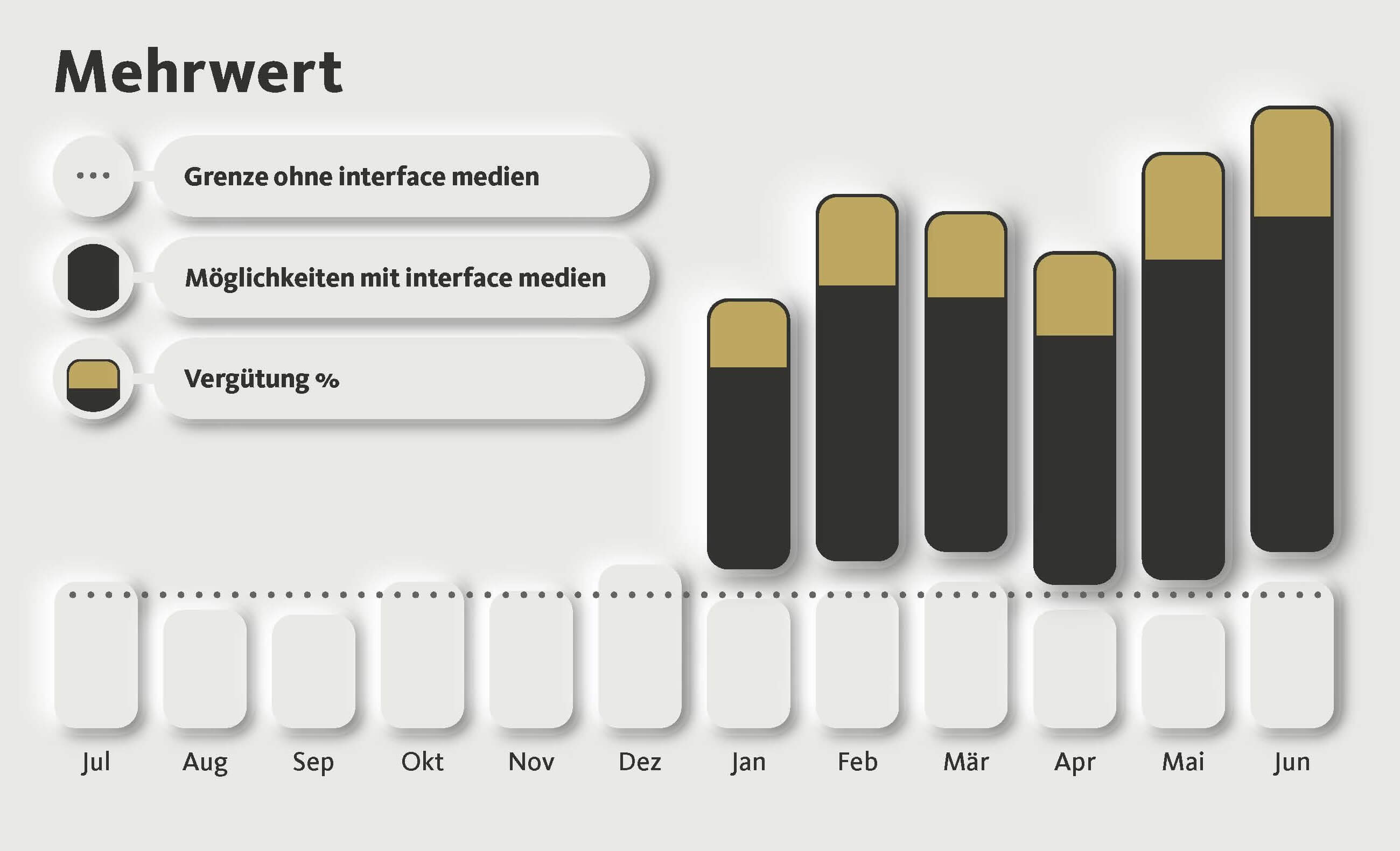 Mehrwert

Grenze ohne interface medien

Möglichkeiten mit interface medien

Vergütung %

Jul
Aug
Sep
Okt
Nov
Dez
Jan
Feb
Mär
Apr
Mai
Jun